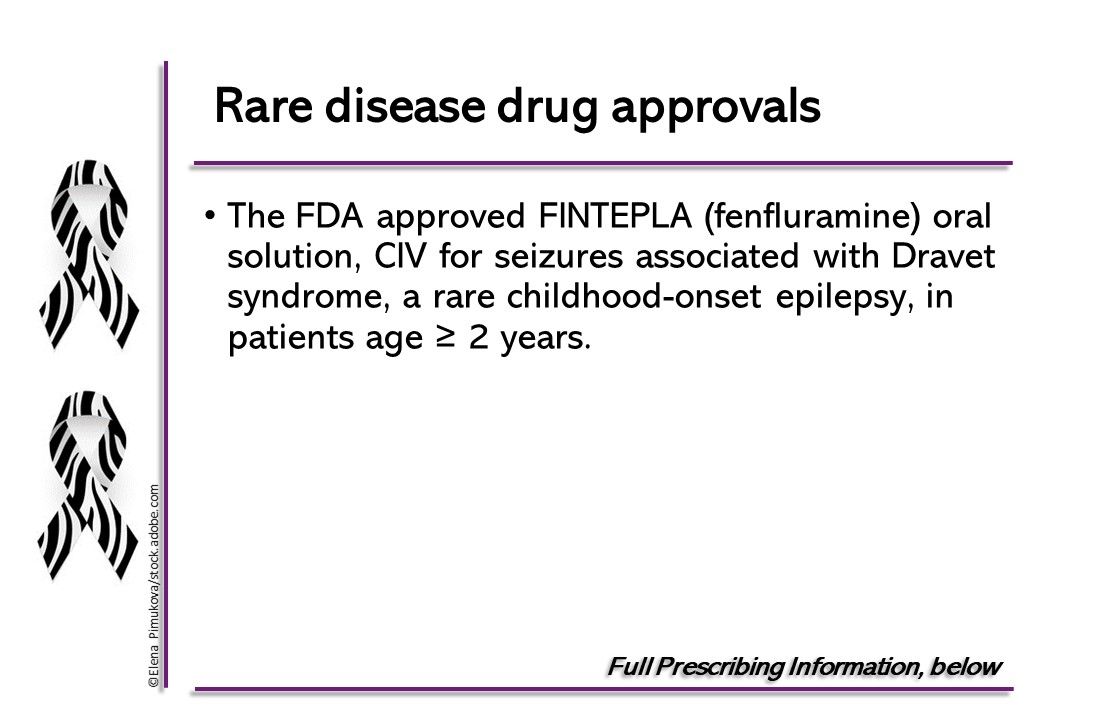 Rare disease drug approvals

• The FDA approved FINTEPLA (fenfluramine) oral solution, CIV for seizures associated with Dravet syndrome, a rare childhood-onset epilepsy, in patients age ≥ 2 years.

©Elena Pimukova/stock.adobe.com

Full Prescribing Information, below